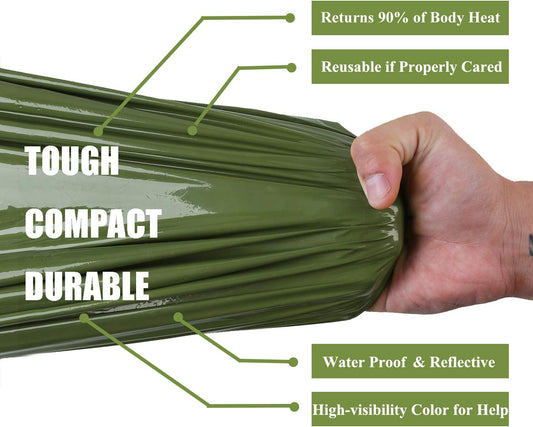 Returns 90% of Body Heat

Reusable if Properly Cared

TOUGH

COMPACT

DURABLE

Water Proof & Reflective

High-visibility Color for Help